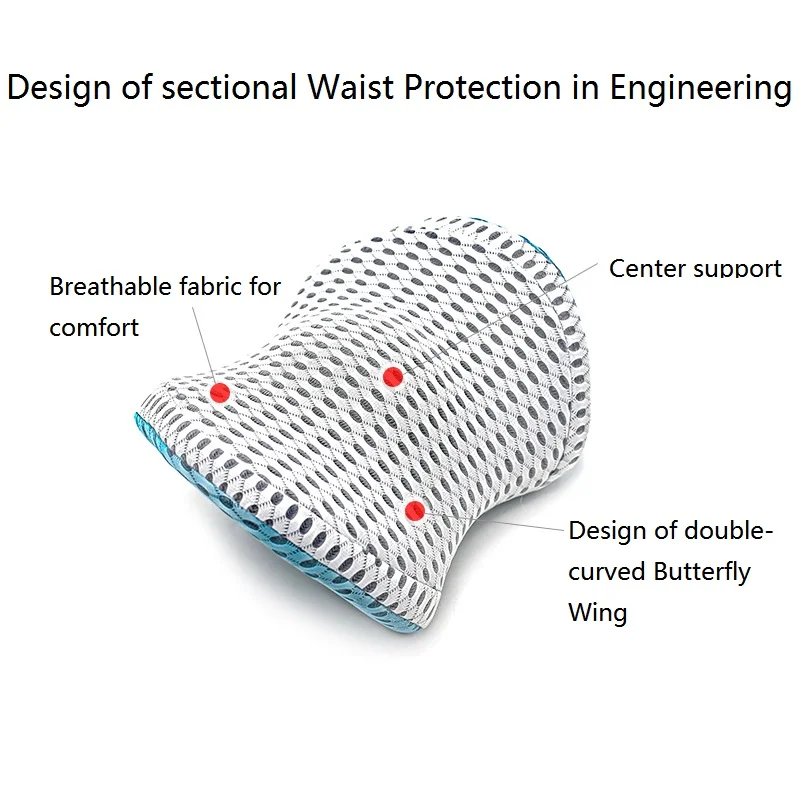 Design of sectional Waist Protection in Engineering

Breathable fabric for comfort

Center support

Design of double-curved Butterfly Wing